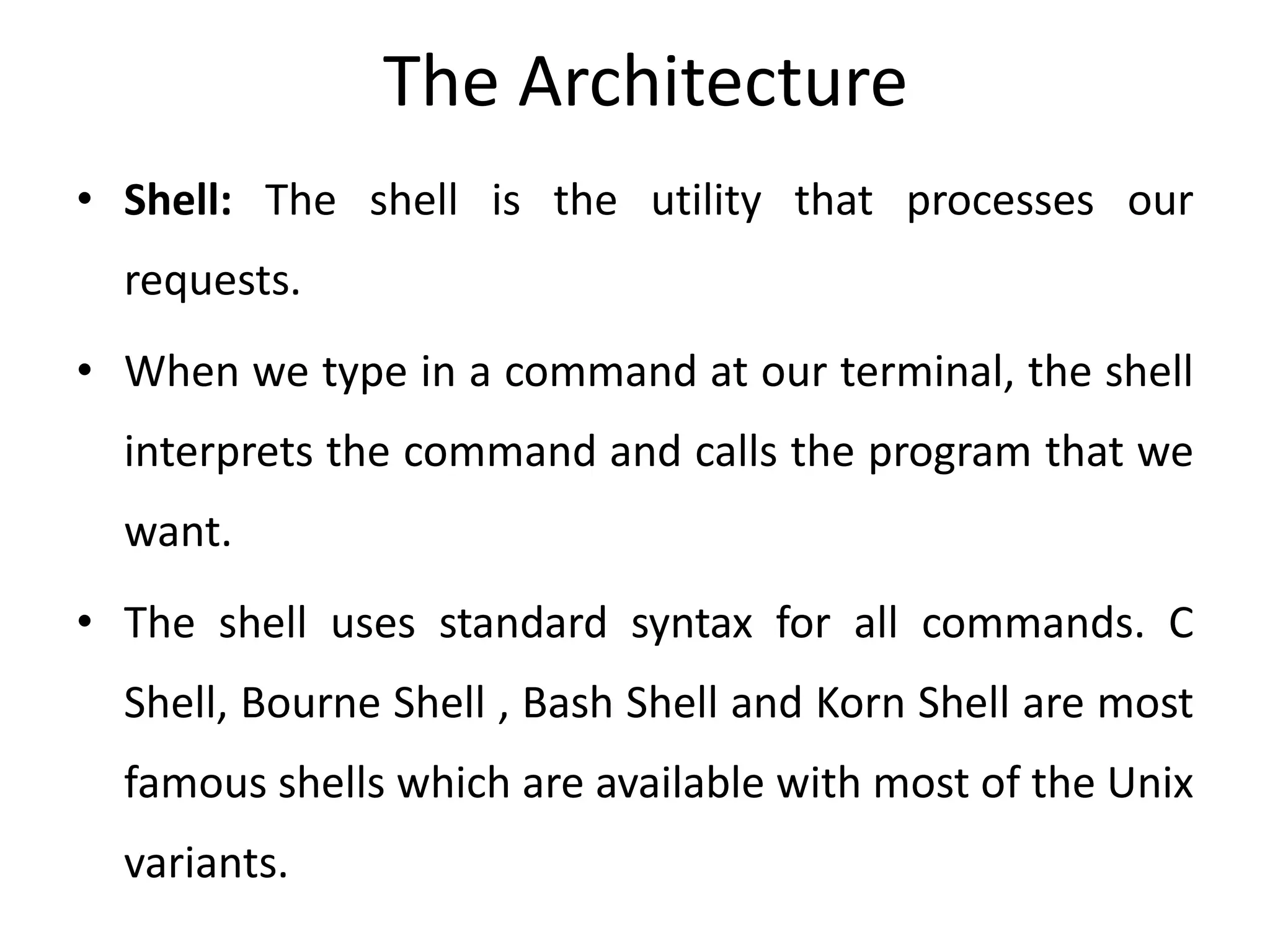 The Architecture

• Shell: The shell is the utility that processes our requests.

• When we type in a command at our terminal, the shell interprets the command and calls the program that we want.

• The shell uses standard syntax for all commands. C Shell, Bourne Shell , Bash Shell and Korn Shell are most famous shells which are available with most of the Unix variants.